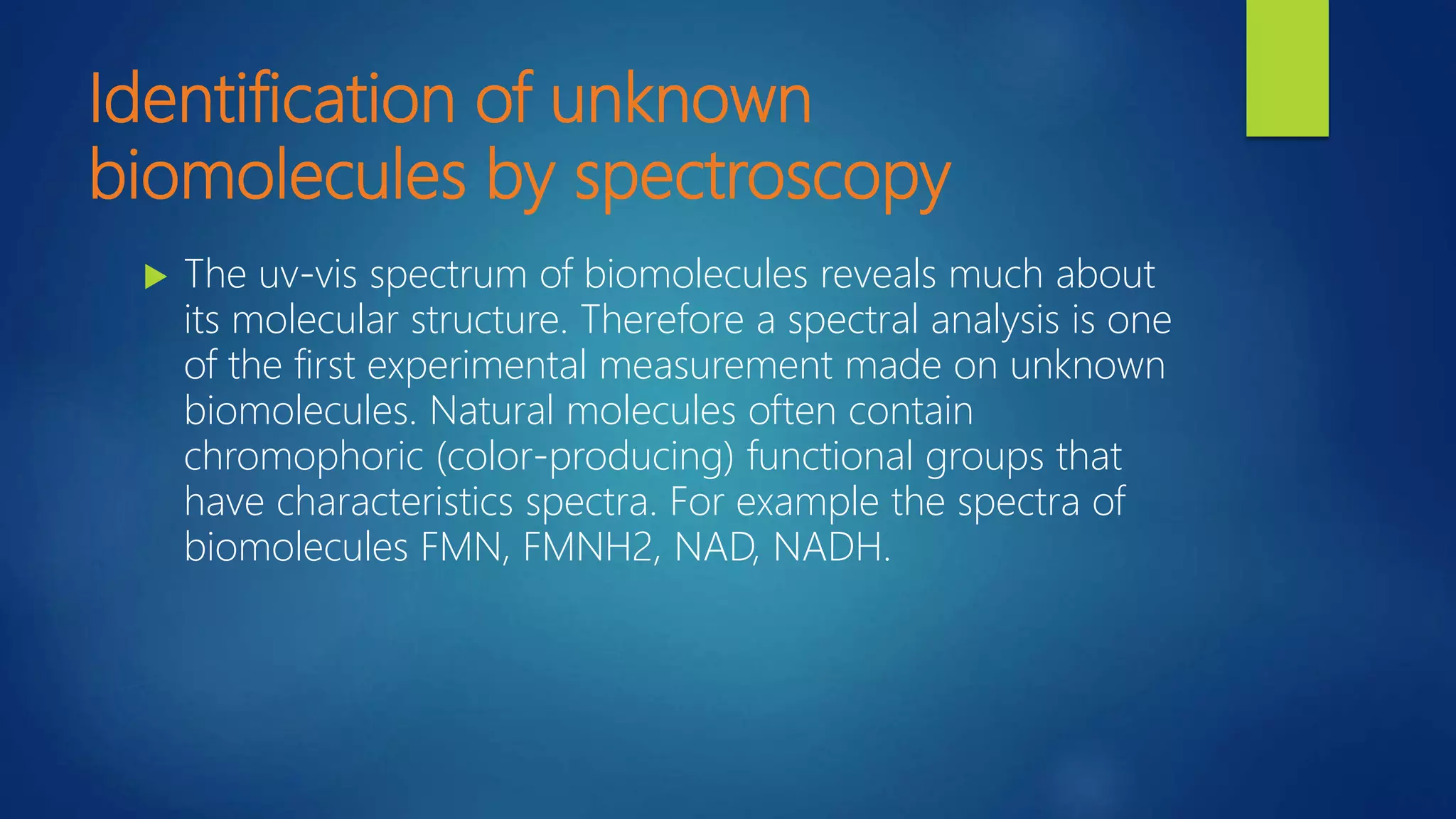 Identification of unknown biomolecules by spectroscopy

The uv-vis spectrum of biomolecules reveals much about its molecular structure. Therefore a spectral analysis is one of the first experimental measurement made on unknown biomolecules. Natural molecules often contain chromophoric (color-producing) functional groups that have characteristics spectra. For example the spectra of biomolecules FMN, FMNH2, NAD, NADH.